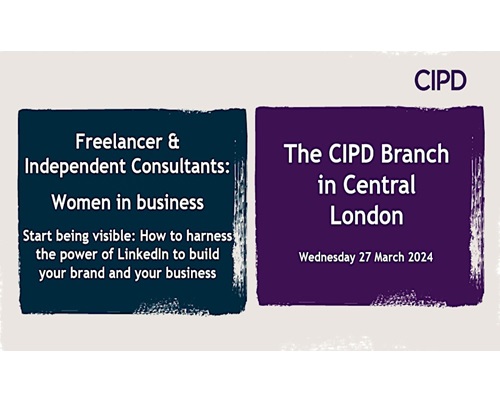 CIPD

Freelancer & Independent Consultants:

Women in business

Start being visible: How to harness the power of LinkedIn to build your brand and your business

The CIPD Branch in Central London

Wednesday 27 March 2024